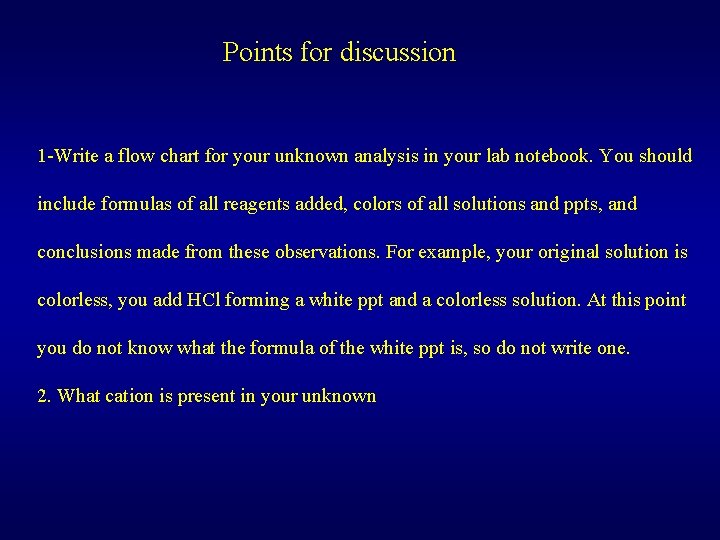 Points for discussion

1-Write a flow chart for your unknown analysis in your lab notebook. You should include formulas of all reagents added, colors of all solutions and ppts, and conclusions made from these observations. For example, your original solution is colorless, you add HCl forming a white ppt and a colorless solution. At this point you do not know what the formula of the white ppt is, so do not write one.

2. What cation is present in your unknown